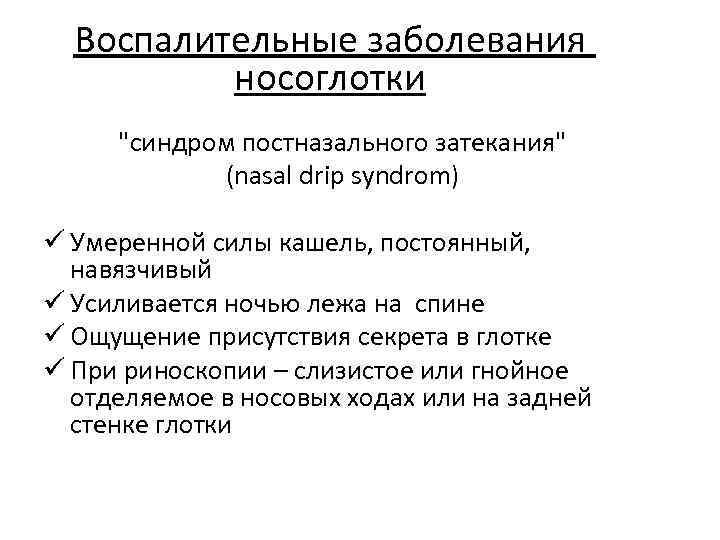 Воспалительные заболевания носоглотки

"синдром постназального затекания"
(nasal drip syndrom)

✓ Умеренной силы кашель, постоянный, навязчивый
✓ Усиливается ночью лежа на спине
✓ Ощущение присутствия секрета в глотке
✓ При риноскопии – слизистое или гнойное отделяемое в носовых ходах или на задней стенке глотки